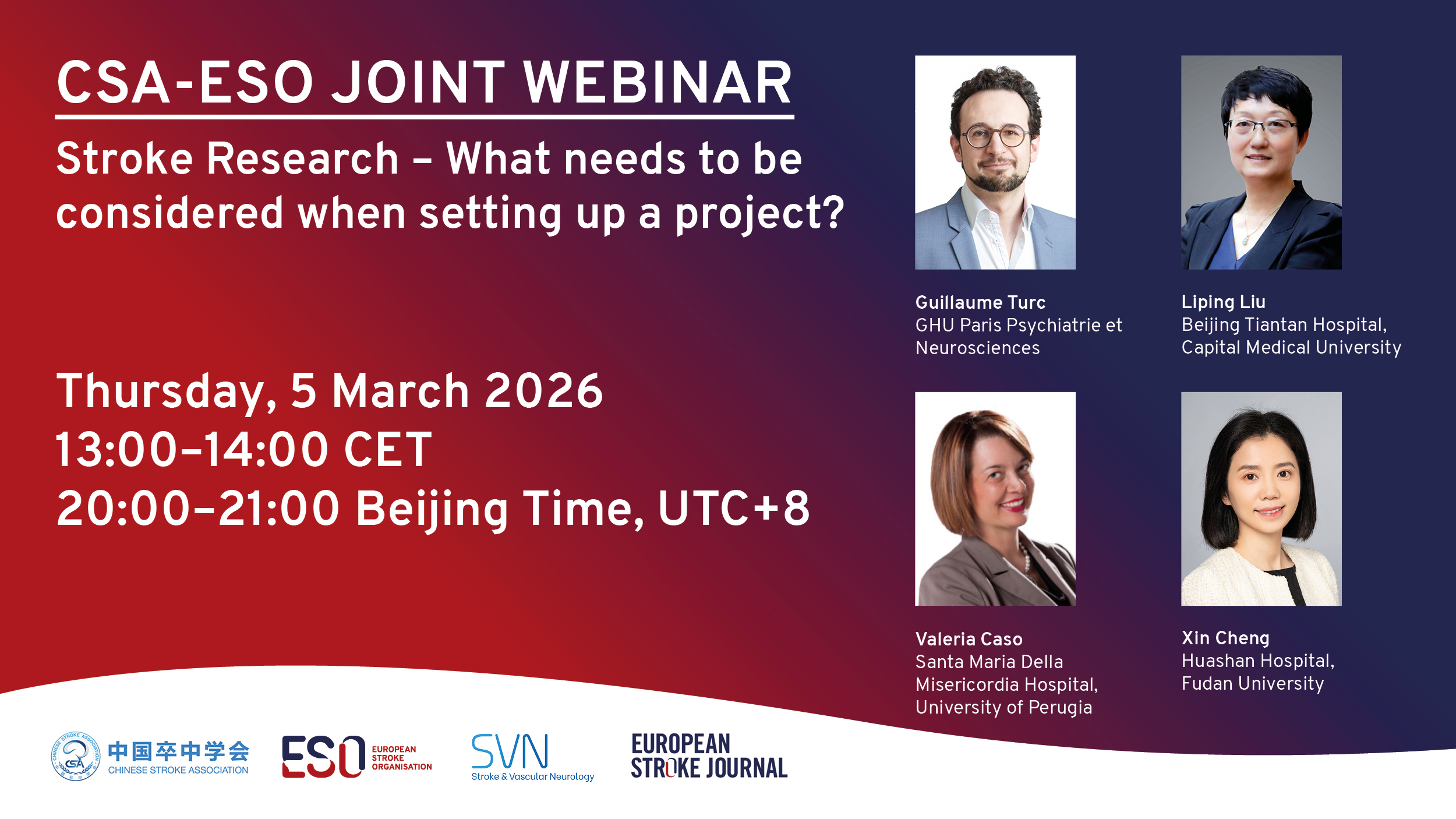 CSA-ESO JOINT WEBINAR

Stroke Research – What needs to be considered when setting up a project?

Thursday, 5 March 2026
13:00–14:00 CET
20:00–21:00 Beijing Time, UTC+8

Guillaume Turc
GHU Paris Psychiatrie et Neurosciences

Liping Liu
Beijing Tiantan Hospital, Capital Medical University

Valeria Caso
Santa Maria Della Misericordia Hospital, University of Perugia

Xin Cheng
Huashan Hospital, Fudan University

CHINESE STROKE ASSOCIATION CSA 中国卒中学会 CHINESE STROKE ASSOCIATION

ESO EUROPEAN STROKE ORGANISATION

SVN Stroke & Vascular Neurology

EUROPEAN STROKE JOURNAL